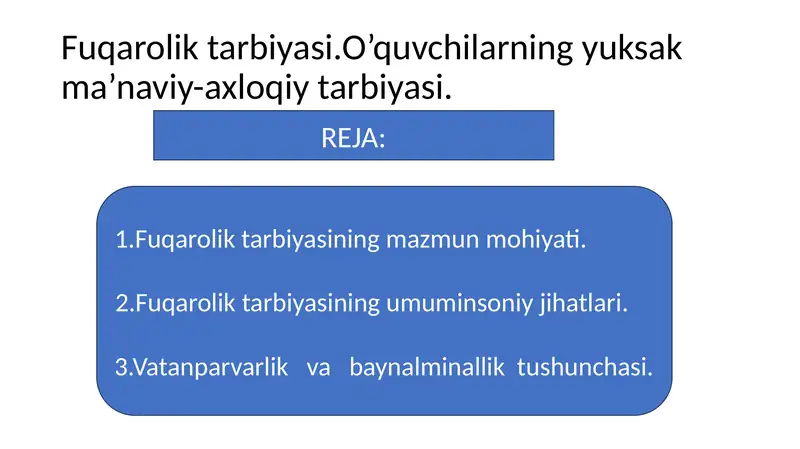 Fuqarolik tarbiyasi.O’quvchilarning yuksak ma’naviy-axloqiy tarbiyasi.

REJA:

1.Fuqarolik tarbiyasining mazmun mohiyati.

2.Fuqarolik tarbiyasining umuminsoniy jihatlari.

3.Vatanparvarlik va baynalminallik tushunchasi.